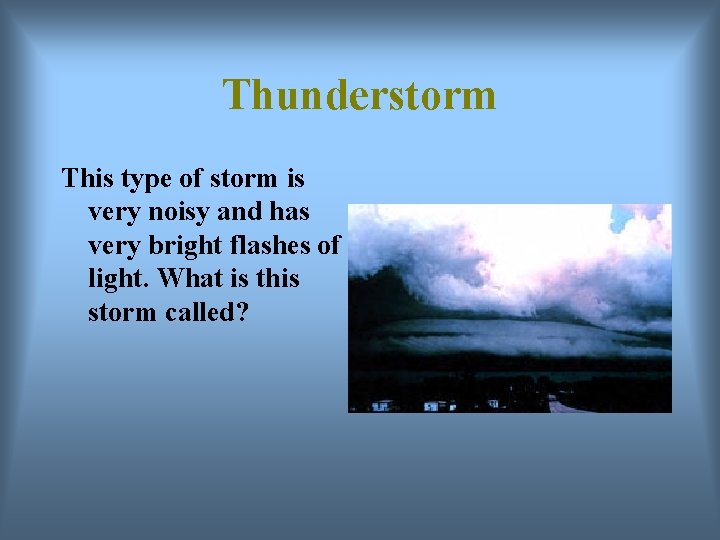 Thunderstorm

This type of storm is very noisy and has very bright flashes of light. What is this storm called?